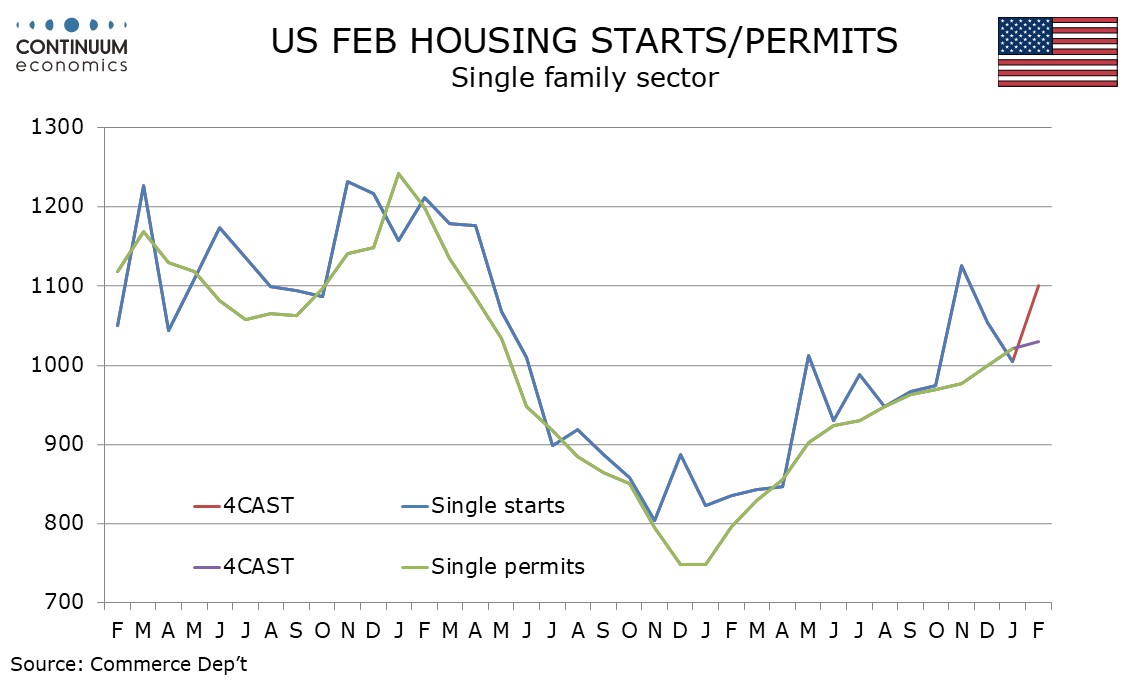 CONTINUUM
economics

US FEB HOUSING STARTS/PERMITS
Single family sector

1300
1200
1100
1000
900
800
700

4CAST
Single starts
4CAST
Single permits

F M A M J J A S O N D J F M A M J J A S O N D J F M A M J J A S O N D J F

Source: Commerce Dep't